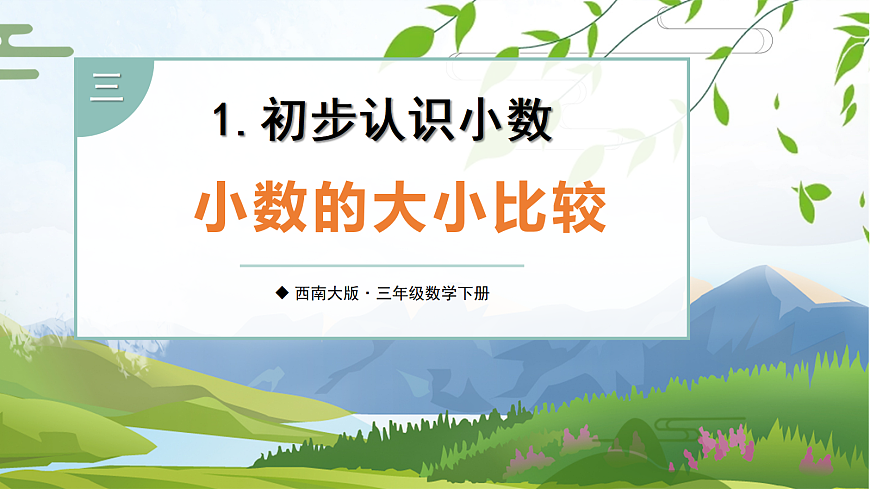 三

1. 初步认识小数

小数的大小比较

◆ 西南大版 · 三年级数学下册